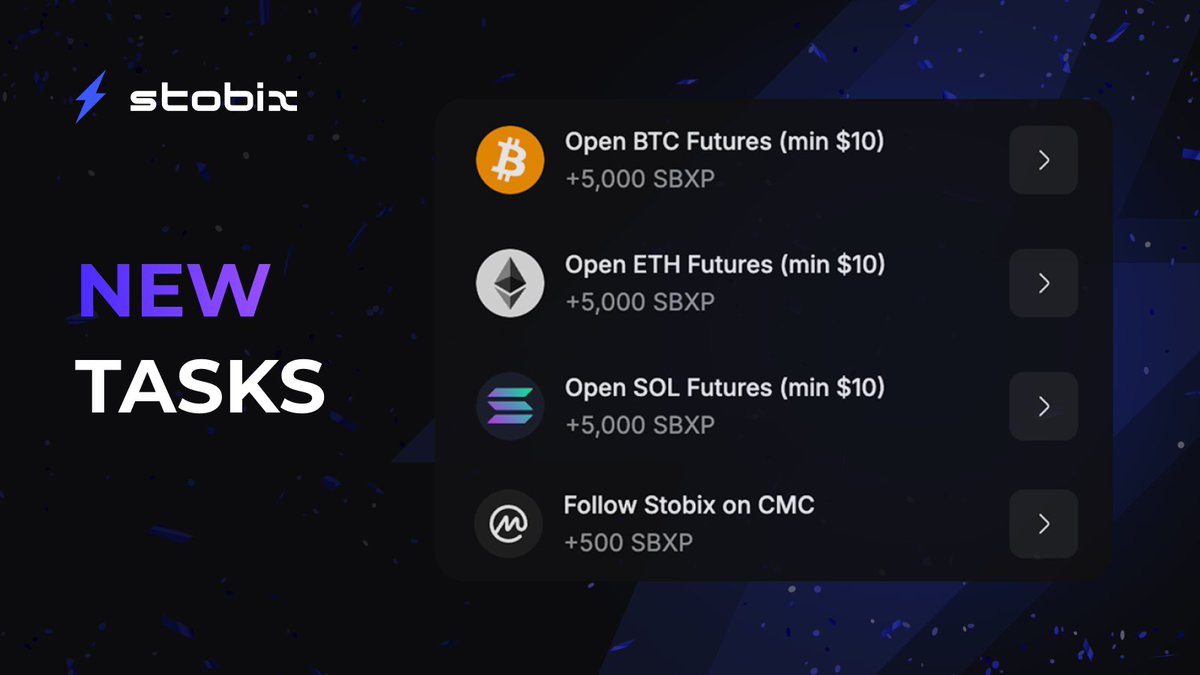 stobix

NEW
TASKS

Open BTC Futures (min \$10)
+5,000 SBXP

Open ETH Futures (min \$10)
+5,000 SBXP

Open SOL Futures (min \$10)
+5,000 SBXP

Follow Stobix on CMC
+500 SBXP